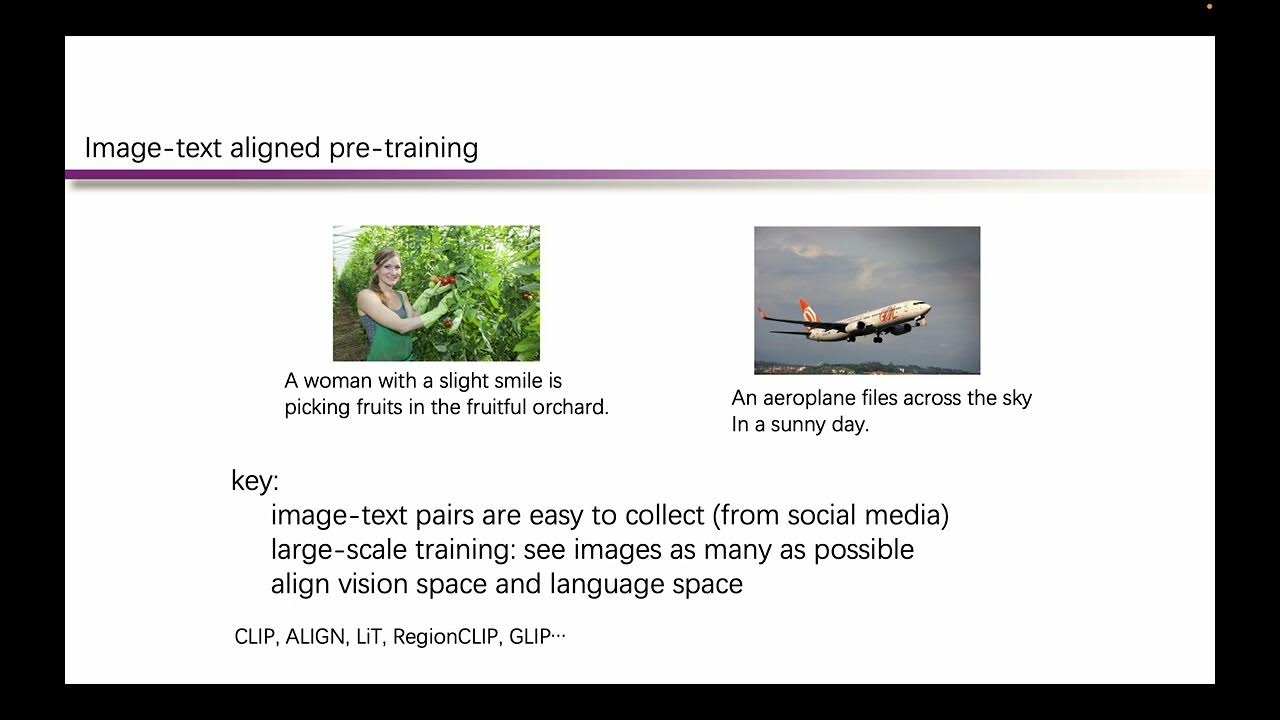 Image-text aligned pre-training

A woman with a slight smile is picking fruits in the fruitful orchard.

An aeroplane files across the sky
In a sunny day.

key:
image-text pairs are easy to collect (from social media)
large-scale training: see images as many as possible
align vision space and language space

CLIP, ALIGN, LiT, RegionCLIP, GLIP…